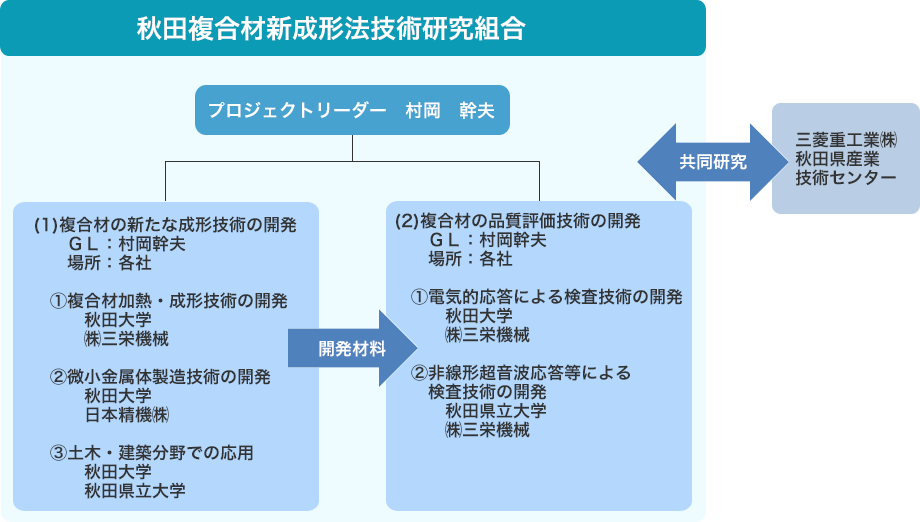 秋田複合材新成形法技術研究組合

プロジェクトリーダー　村岡　幹夫

(1)複合材の新たな成形技術の開発
ＧＬ：村岡幹夫
場所：各社

①複合材加熱・成形技術の開発
秋田大学
㈱三栄機械

②微小金属体製造技術の開発
秋田大学
日本精機㈱

③土木・建築分野での応用
秋田大学
秋田県立大学

開発材料

(2)複合材の品質評価技術の開発
ＧＬ：村岡幹夫
場所：各社

①電気的応答による検査技術の開発
秋田大学
㈱三栄機械

②非線形超音波応答等による検査技術の開発
秋田県立大学
㈱三栄機械

共同研究

三菱重工業㈱
秋田県産業技術センター